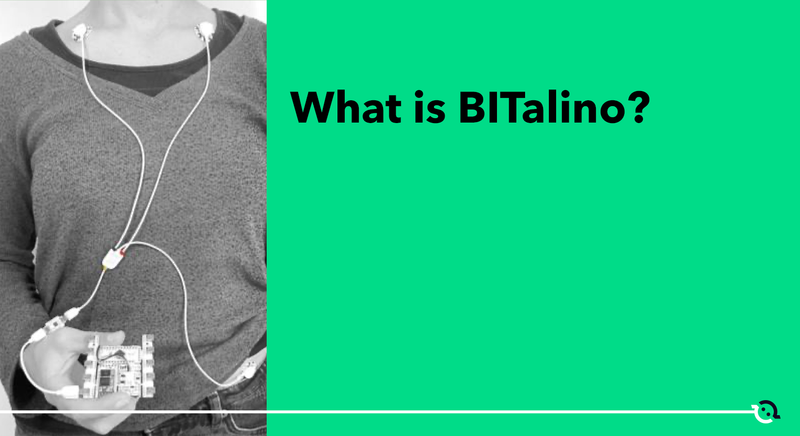 What is BITalino?